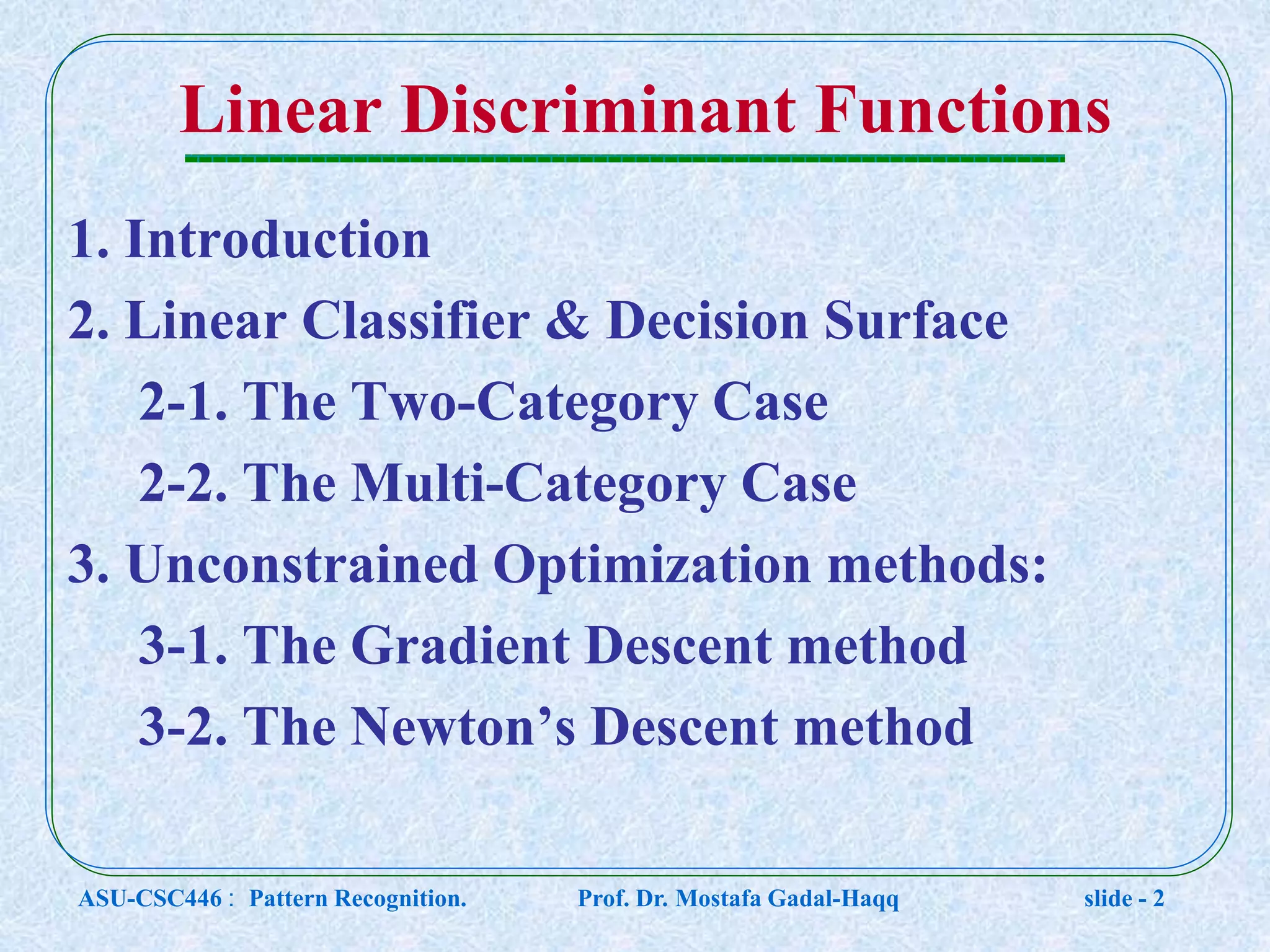 Linear Discriminant Functions

1. Introduction

2. Linear Classifier & Decision Surface

2-1. The Two-Category Case

2-2. The Multi-Category Case

3. Unconstrained Optimization methods:

3-1. The Gradient Descent method

3-2. The Newton’s Descent method

ASU-CSC446 : Pattern Recognition. Prof. Dr. Mostafa Gadal-Haqq slide - 2